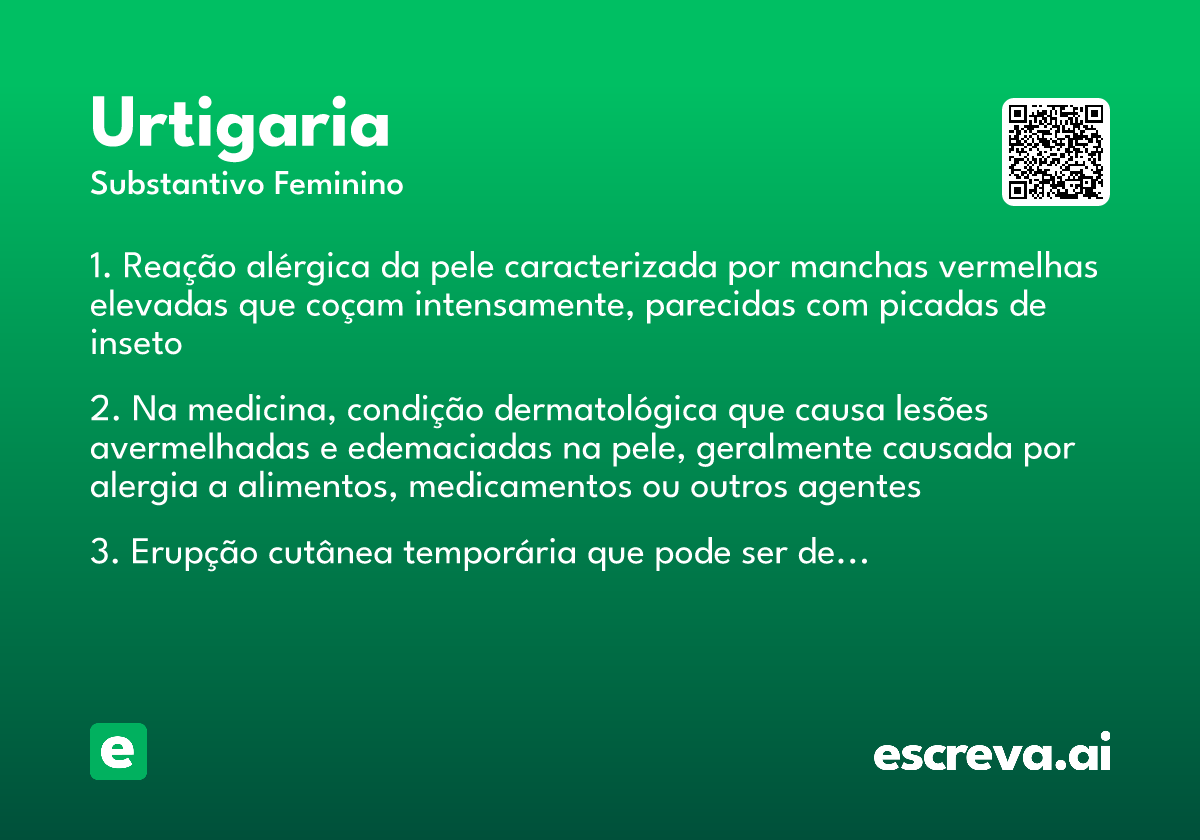 Urtigaria
Substantivo Feminino

1. Reação alérgica da pele caracterizada por manchas vermelhas elevadas que coçam intensamente, parecidas com picadas de inseto

2. Na medicina, condição dermatológica que causa lesões avermelhadas e edemaciadas na pele, geralmente causada por alergia a alimentos, medicamentos ou outros agentes

3. Erupção cutânea temporária que pode ser de...

e

escreva.ai